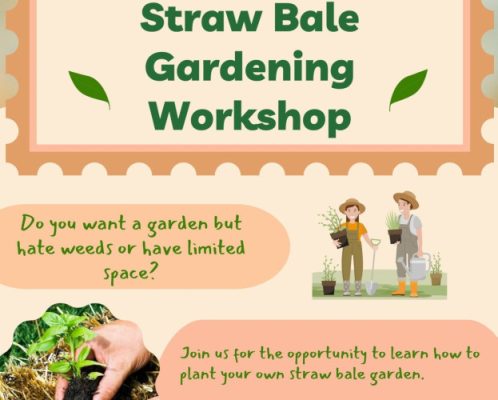 Straw Bale Gardening Workshop

Do you want a garden but hate weeds or have limited space?

Join us for the opportunity to learn how to plant your own straw bale garden.